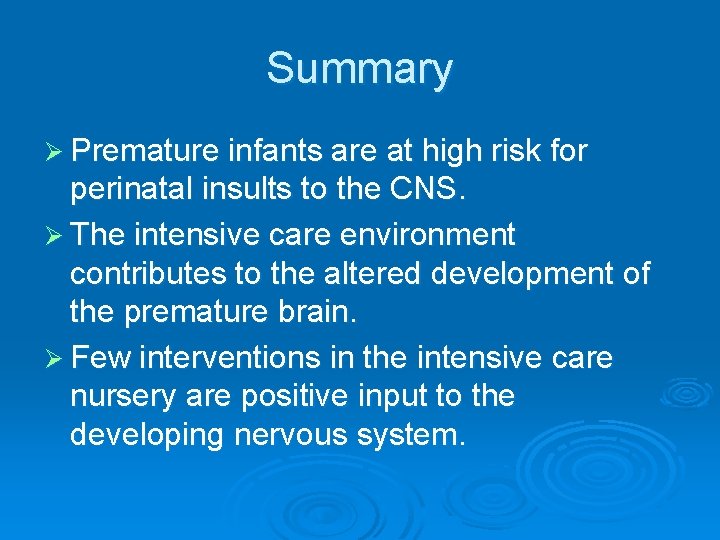 Summary

➢ Premature infants are at high risk for perinatal insults to the CNS.

➢ The intensive care environment contributes to the altered development of the premature brain.

➢ Few interventions in the intensive care nursery are positive input to the developing nervous system.